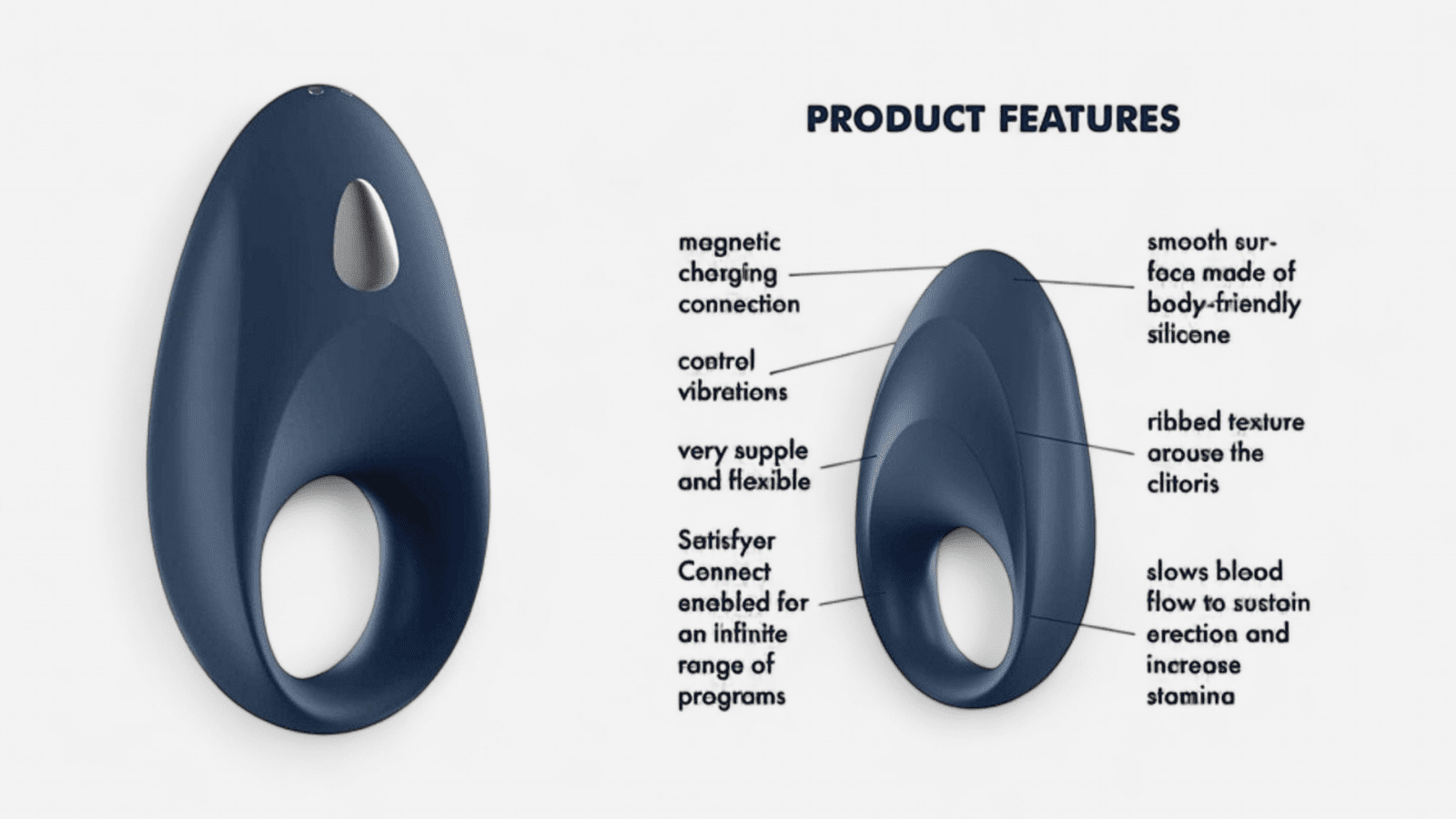 PRODUCT FEATURES

magnetic charging connection

control vibrations

very supple and flexible

Satisfyer Connect enabled for an infinite range of programs

smooth surface made of body-friendly silicone

ribbed texture arouse the clitoris

slows blood flow to sustain erection and increase stamina